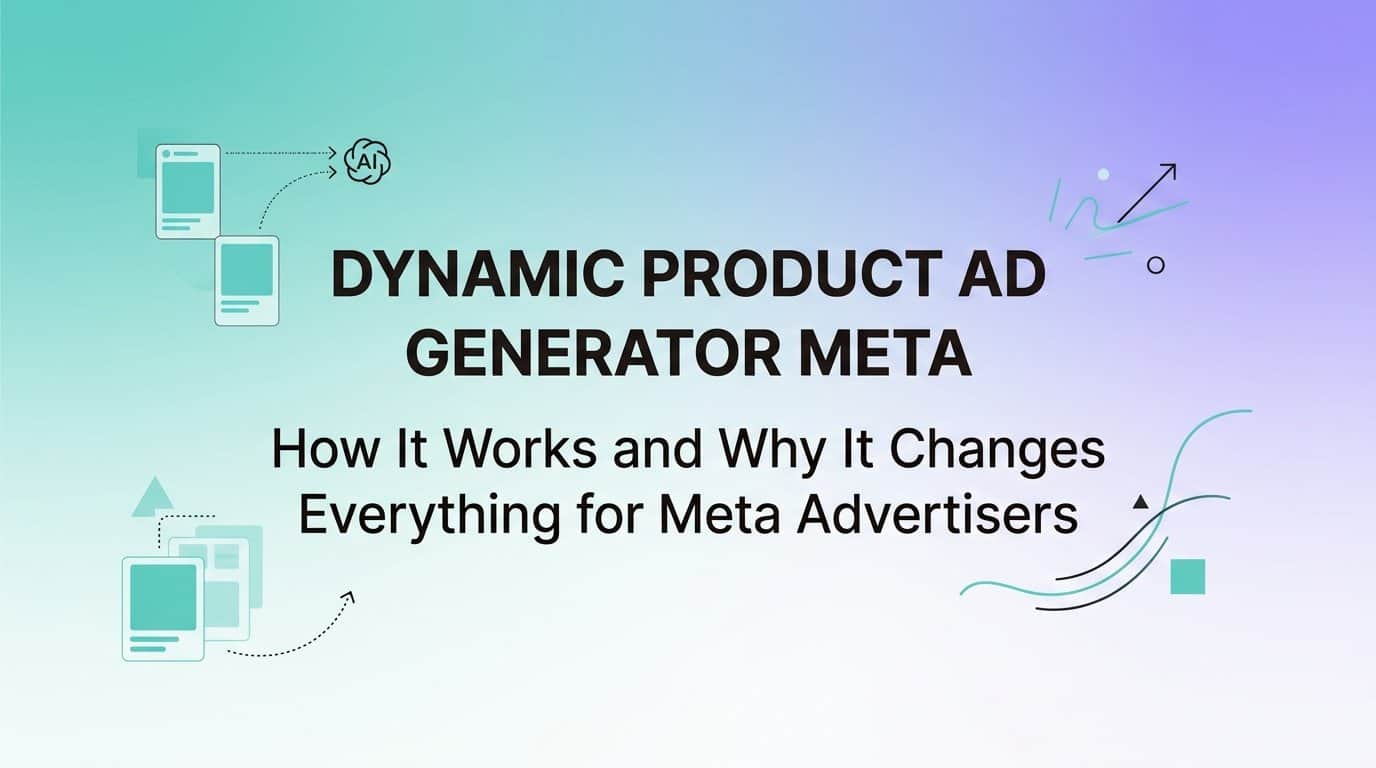 AI

DYNAMIC PRODUCT AD GENERATOR META

How It Works and Why It Changes Everything for Meta Advertisers